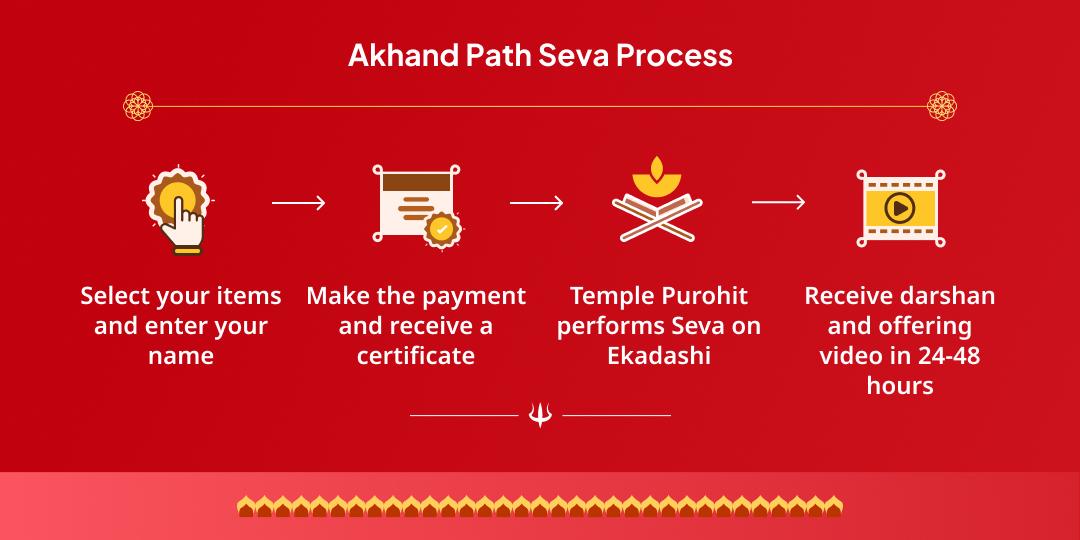 Akhand Path Seva Process

Select your items and enter your name

Make the payment and receive a certificate

Temple Purohit performs Seva on Ekadashi

Receive darshan and offering video in 24-48 hours